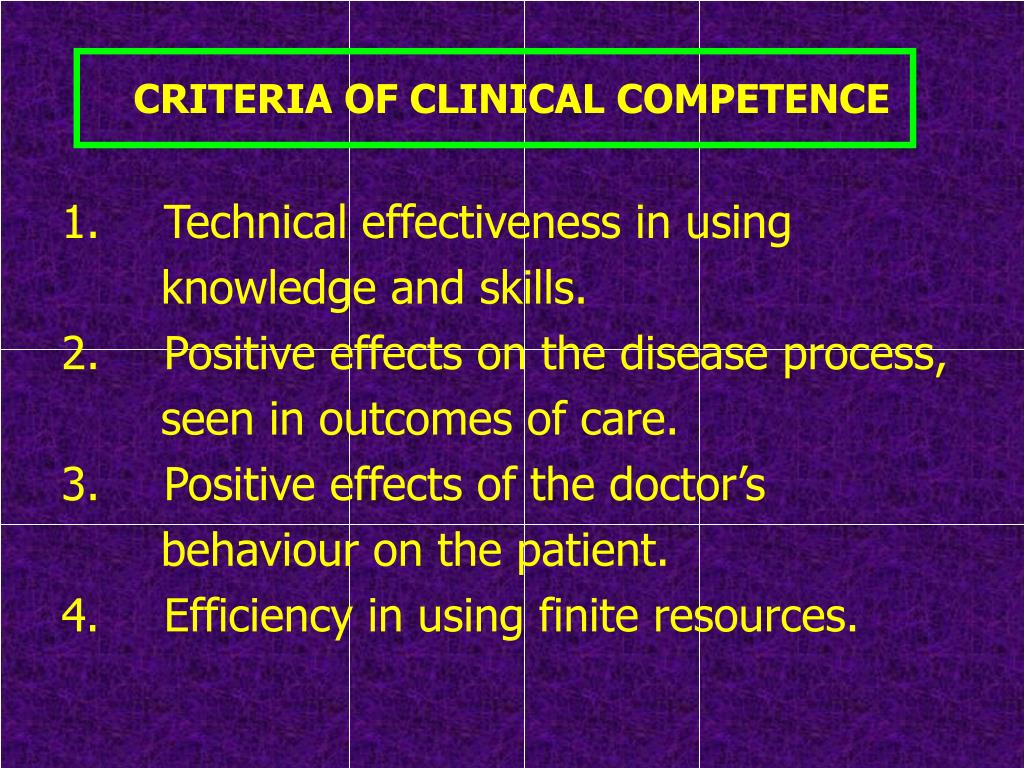 CRITERIA OF CLINICAL COMPETENCE

1. Technical effectiveness in using knowledge and skills.
2. Positive effects on the disease process, seen in outcomes of care.
3. Positive effects of the doctor’s behaviour on the patient.
4. Efficiency in using finite resources.